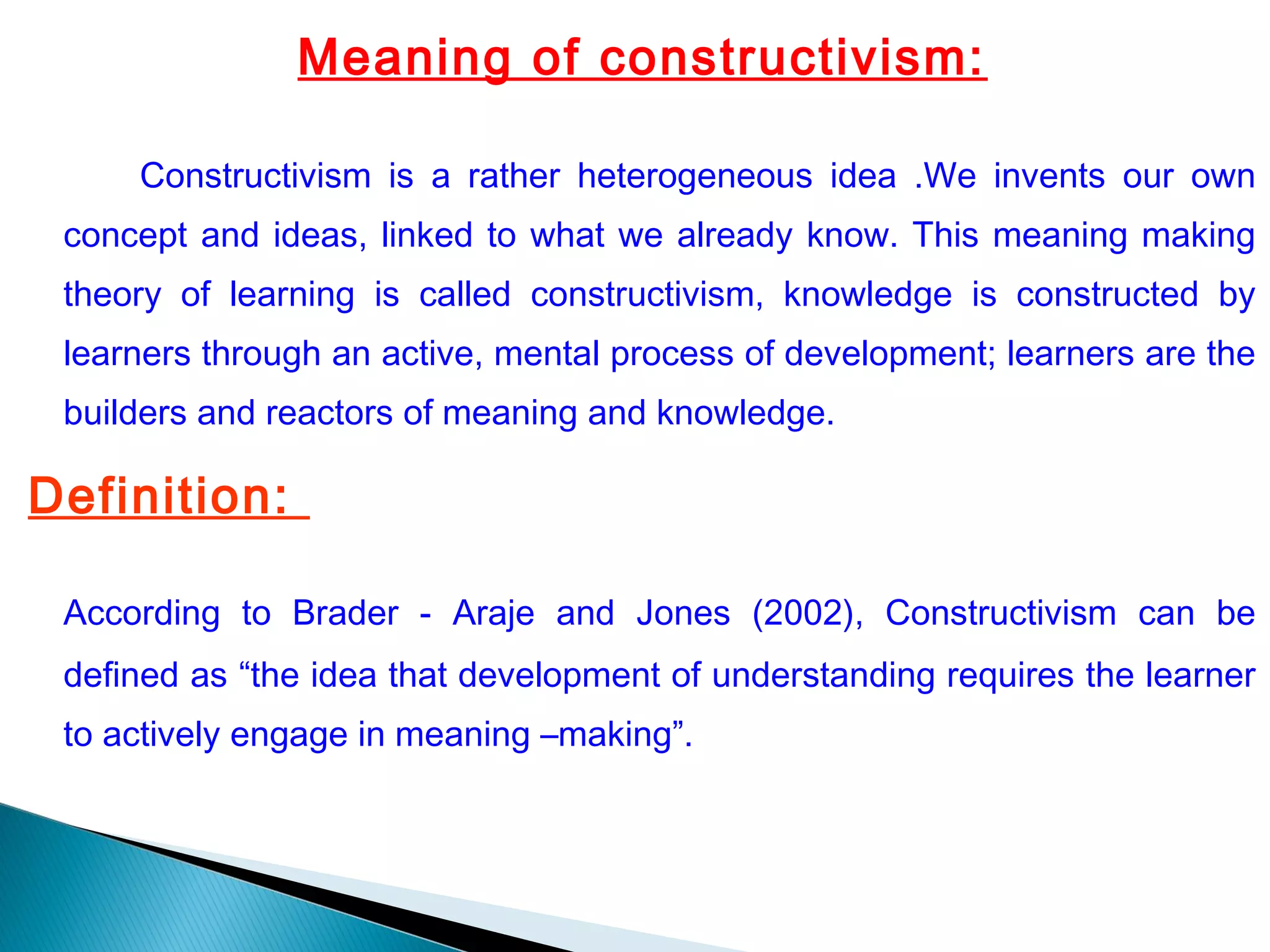 Meaning of constructivism:

Constructivism is a rather heterogeneous idea .We invents our own concept and ideas, linked to what we already know. This meaning making theory of learning is called constructivism, knowledge is constructed by learners through an active, mental process of development; learners are the builders and reactors of meaning and knowledge.

Definition:

According to Brader - Araje and Jones (2002), Constructivism can be defined as “the idea that development of understanding requires the learner to actively engage in meaning –making”.